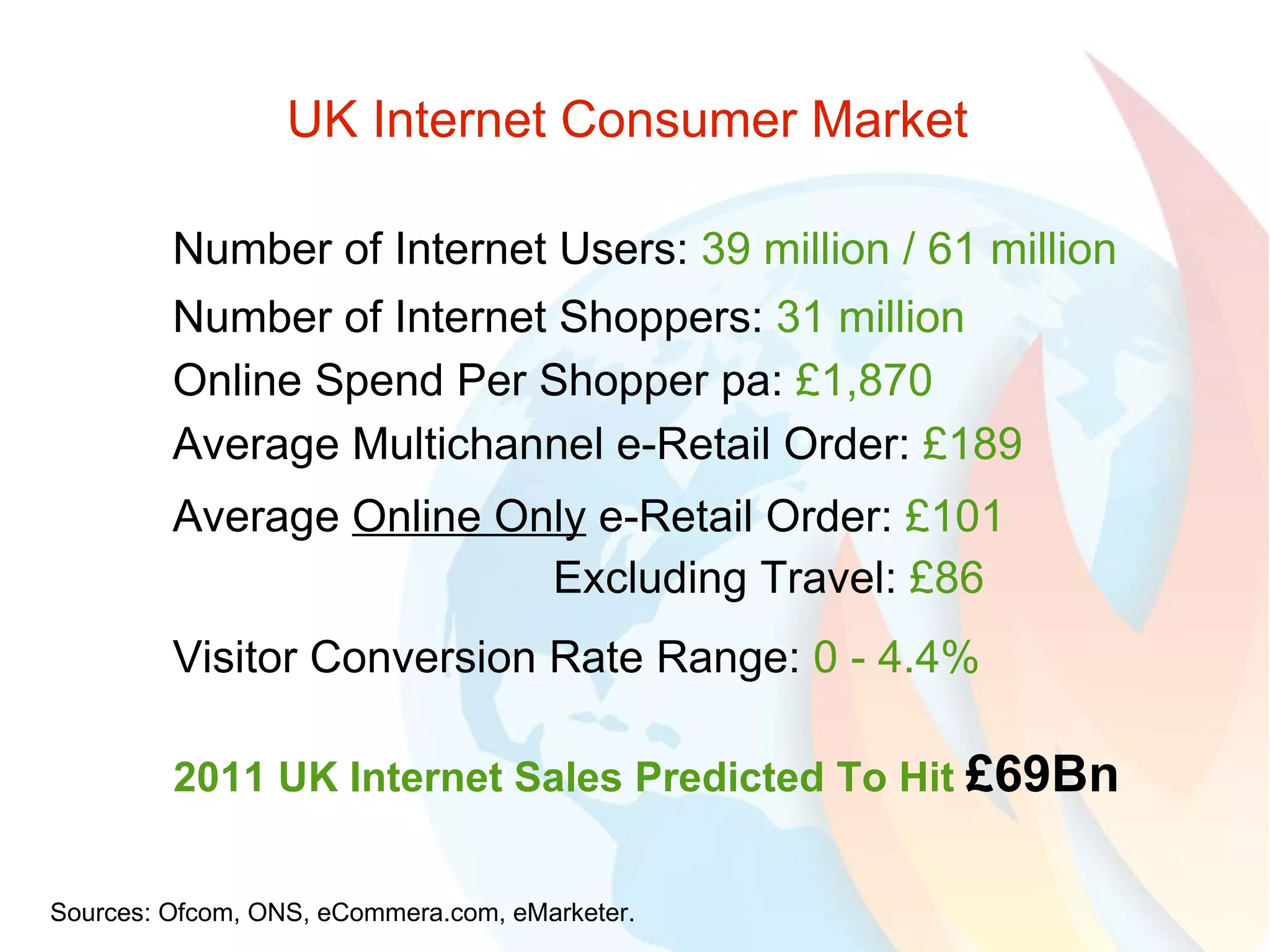 UK Internet Consumer Market

Number of Internet Users: 39 million / 61 million

Number of Internet Shoppers: 31 million

Online Spend Per Shopper pa: £1,870

Average Multichannel e-Retail Order: £189

Average Online Only e-Retail Order: £101
Excluding Travel: £86

Visitor Conversion Rate Range: 0 - 4.4%

2011 UK Internet Sales Predicted To Hit £69Bn

Sources: Ofcom, ONS, eCommera.com, eMarketer.